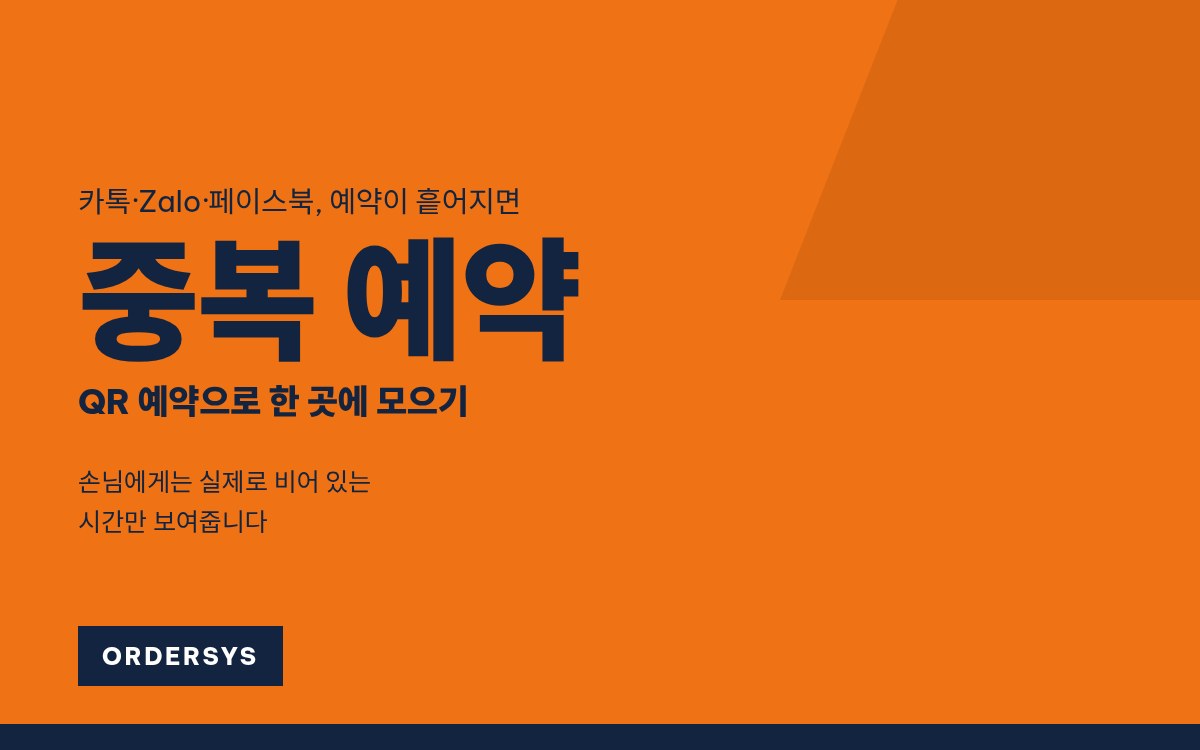 카톡·Zalo·페이스북, 예약이 흩어지면

중복 예약

QR 예약으로 한 곳에 모으기

손님에게는 실제로 비어 있는
시간만 보여줍니다

ORDERSYS